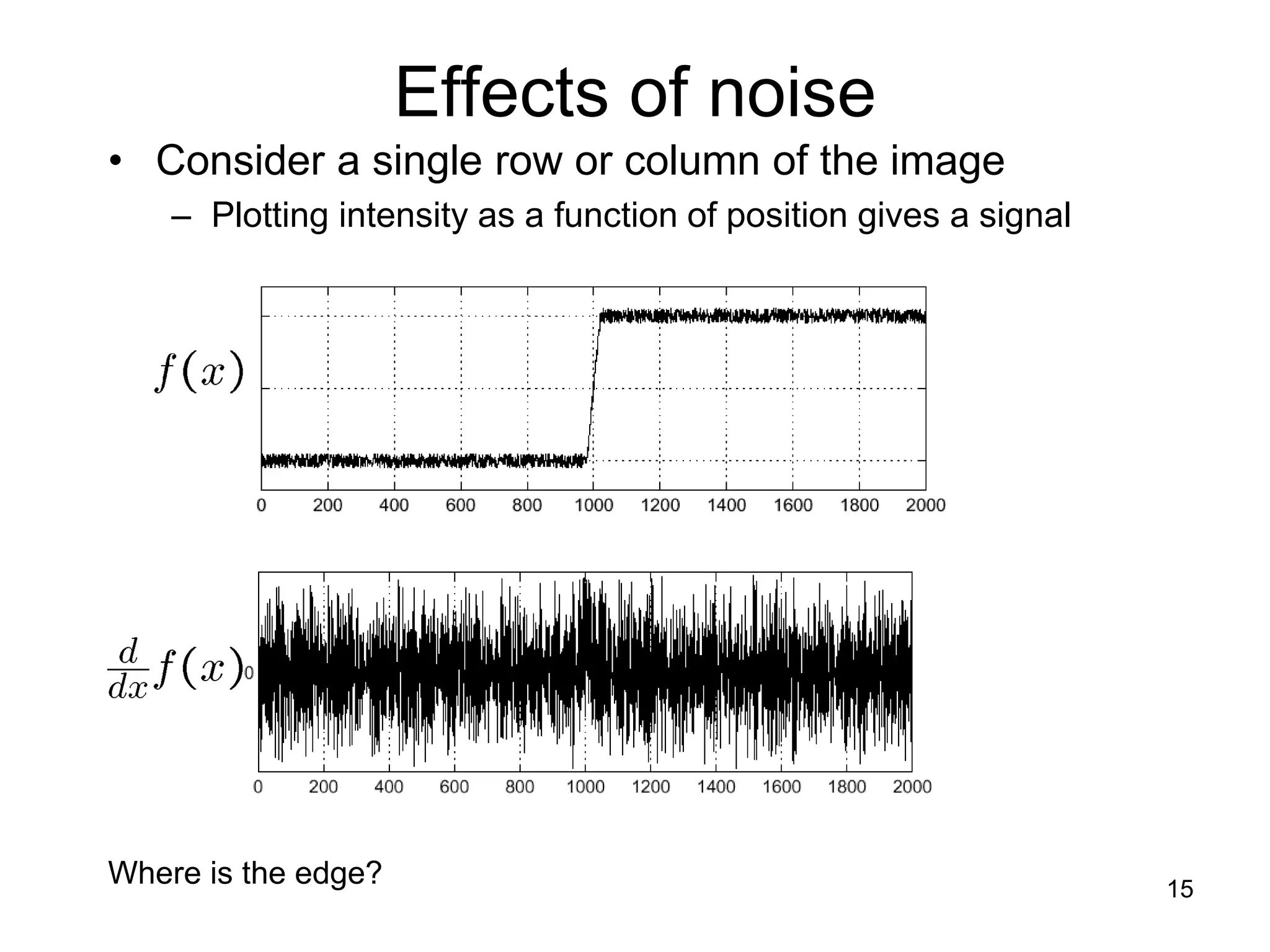 Effects of noise

• Consider a single row or column of the image
– Plotting intensity as a function of position gives a signal

$f(x)$

0 200 400 600 800 1000 1200 1400 1600 1800 2000

$\frac{d}{dx}f(x)$ 0

0 200 400 600 800 1000 1200 1400 1600 1800 2000

Where is the edge?

15